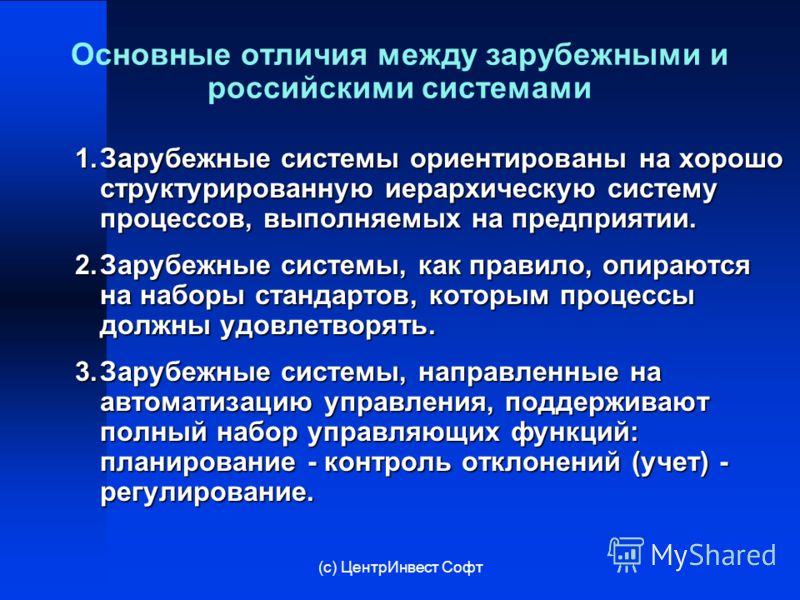 Основные отличия между зарубежными и российскими системами

1. Зарубежные системы ориентированы на хорошо структурированную иерархическую систему процессов, выполняемых на предприятии.

2. Зарубежные системы, как правило, опираются на наборы стандартов, которым процессы должны удовлетворять.

3. Зарубежные системы, направленные на автоматизацию управления, поддерживают полный набор управляющих функций: планирование - контроль отклонений (учет) - регулирование.

(с) ЦентрИнвест Софт

MyShared